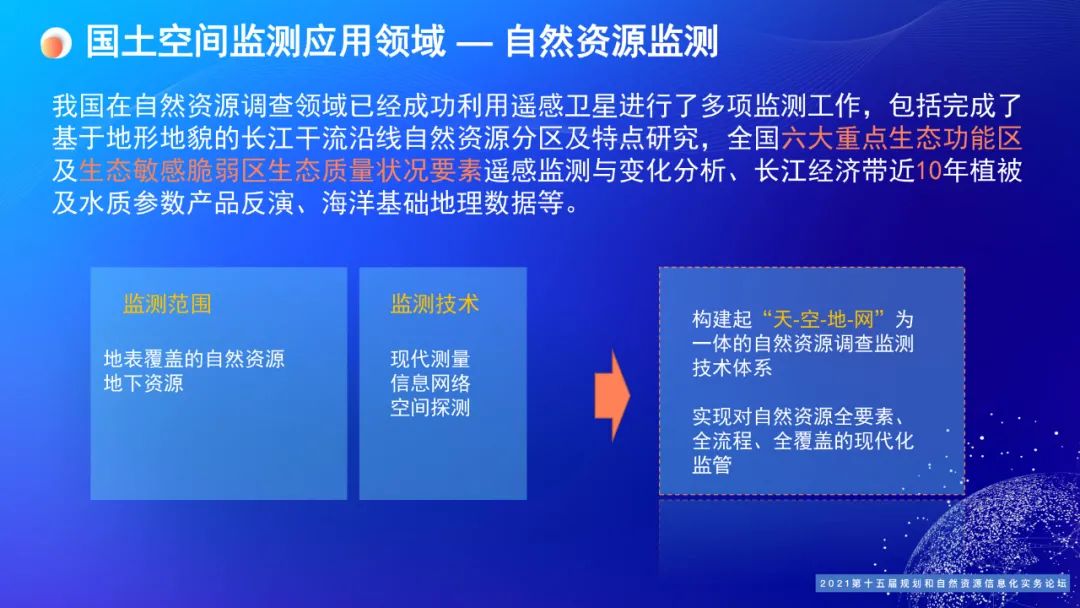 国土空间监测应用领域 — 自然资源监测

我国在自然资源调查领域已经成功利用遥感卫星进行了多项监测工作，包括完成了基于地形地貌的长江干流沿线自然资源分区及特点研究，全国六大重点生态功能区及生态敏感脆弱区生态质量状况要素遥感监测与变化分析、长江经济带近10年植被及水质参数产品反演、海洋基础地理数据等。

监测范围

地表覆盖的自然资源
地下资源

监测技术

现代测量
信息网络
空间探测

构建起“天-空-地-网”为一体的自然资源调查监测技术体系

实现对自然资源全要素、全流程、全覆盖的现代化监管

2021第十五届规划和自然资源信息化实务论坛